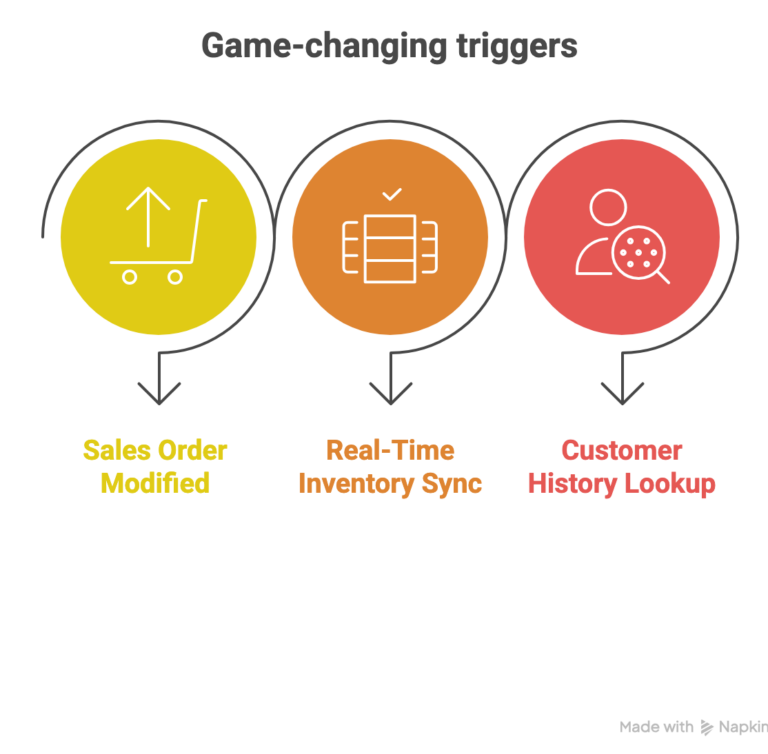 Game-changing triggers

Sales Order Modified

Real-Time Inventory Sync

Customer History Lookup

Made with Napkin